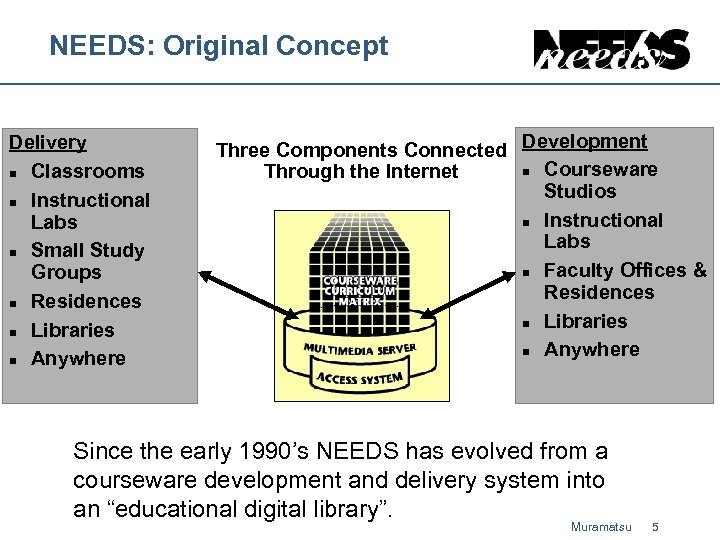 NEEDS: Original Concept

NEEDS needs

Delivery
- Classrooms
- Instructional Labs
- Small Study Groups
- Residences
- Libraries
- Anywhere

Three Components Connected Through the Internet

COURSEWARE CURRICULUM MATRIX

MULTIMEDIA SERVER

ACCESS SYSTEM

Development
- Courseware Studios
- Instructional Labs
- Faculty Offices & Residences
- Libraries
- Anywhere

Since the early 1990's NEEDS has evolved from a courseware development and delivery system into an "educational digital library".

Muramatsu 5